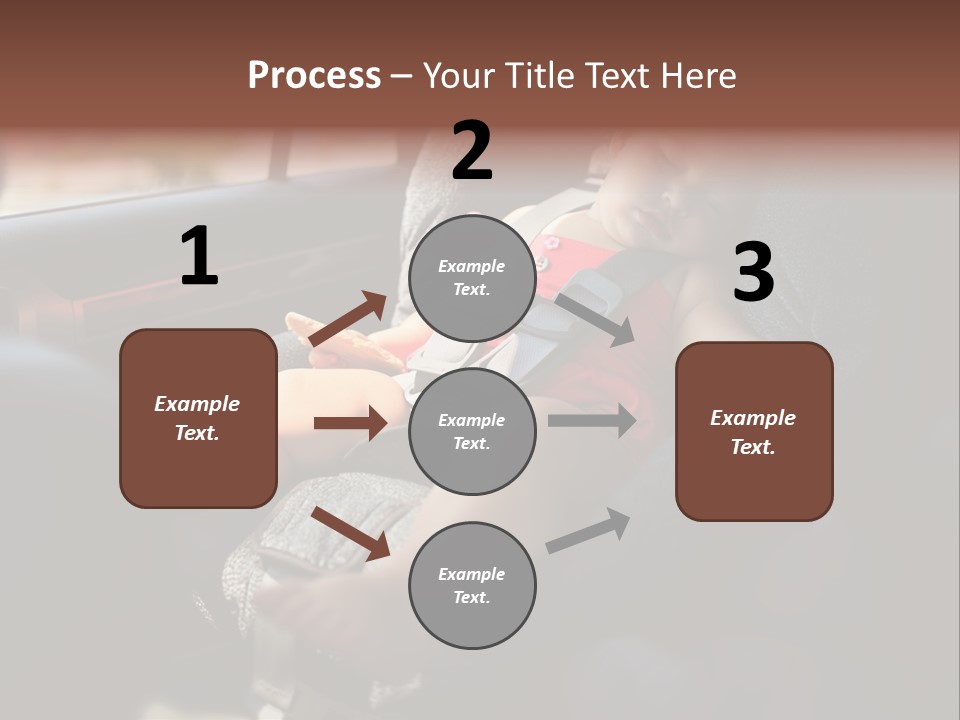 Process – Your Title Text Here

1

Example Text.

2

Example Text.

Example Text.

Example Text.

3

Example Text.